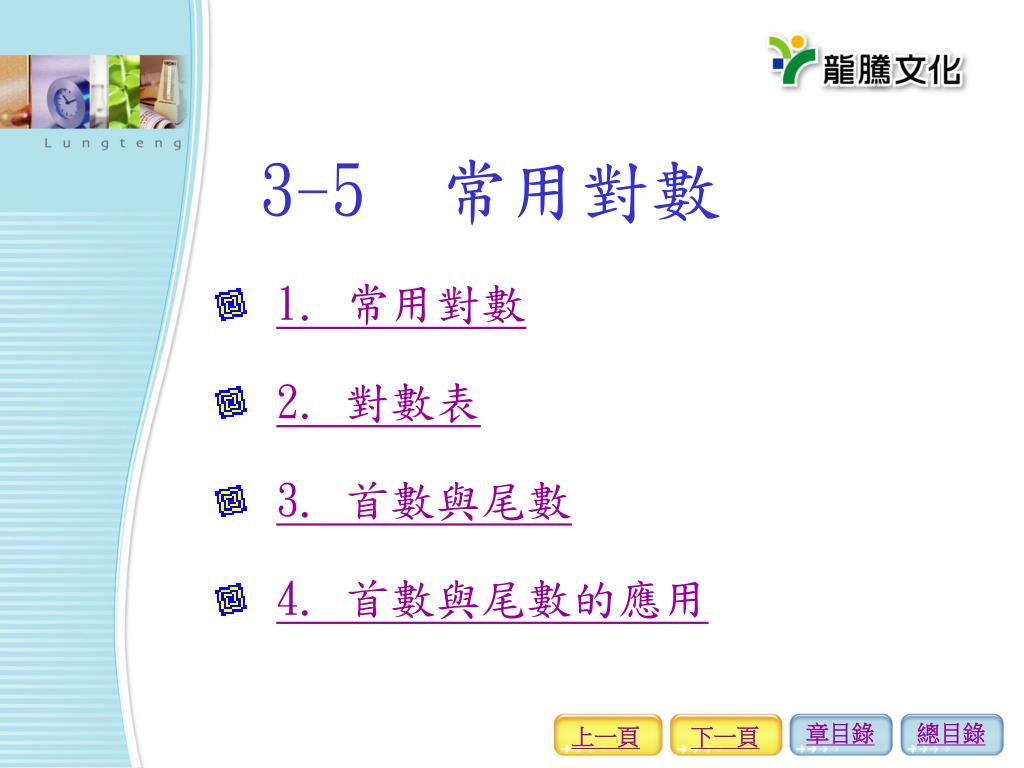 Lungteng

龍騰文化

3-5　常用對數

1. 常用對數

2. 對數表

3. 首數與尾數

4. 首數與尾數的應用

上一頁　下一頁　章目錄　總目錄